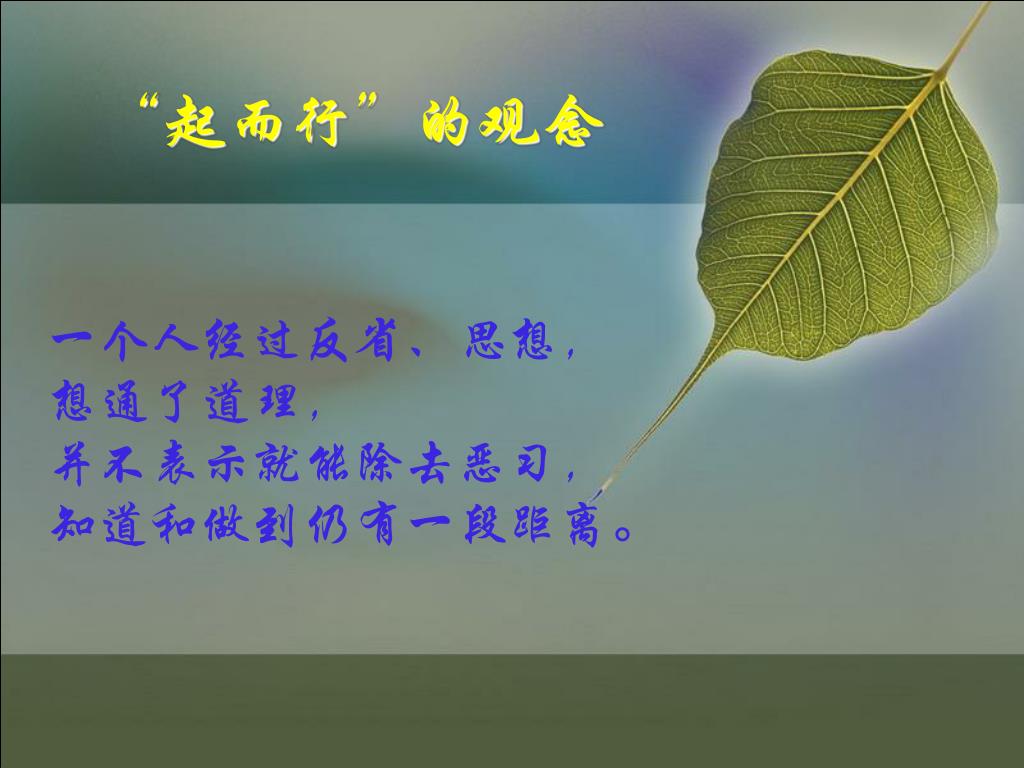 “起而行”的观念

一个人经过反省、思想，
想通了道理，
并不表示就能除去恶习，
知道和做到仍有一段距离。